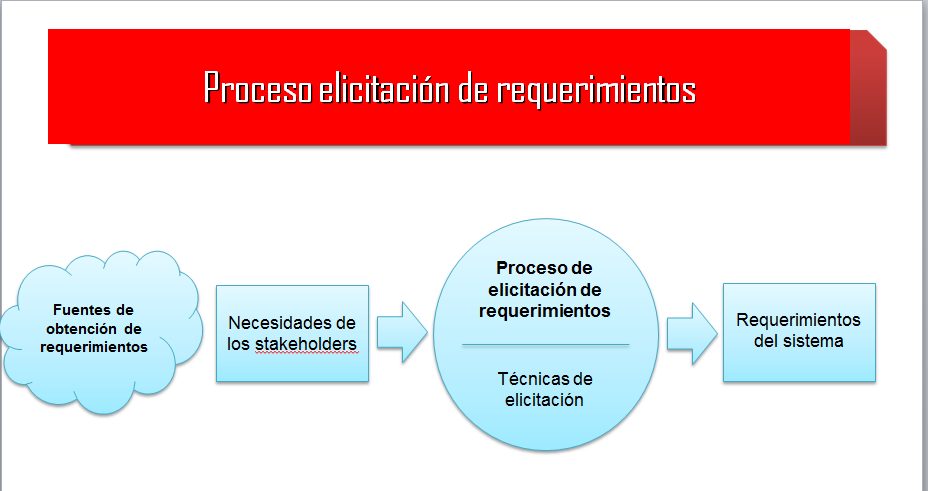 Proceso elicitación de requerimientos

Fuentes de obtención de requerimientos

Necesidades de los stakeholders

Proceso de elicitación de requerimientos

Técnicas de elicitación

Requerimientos del sistema